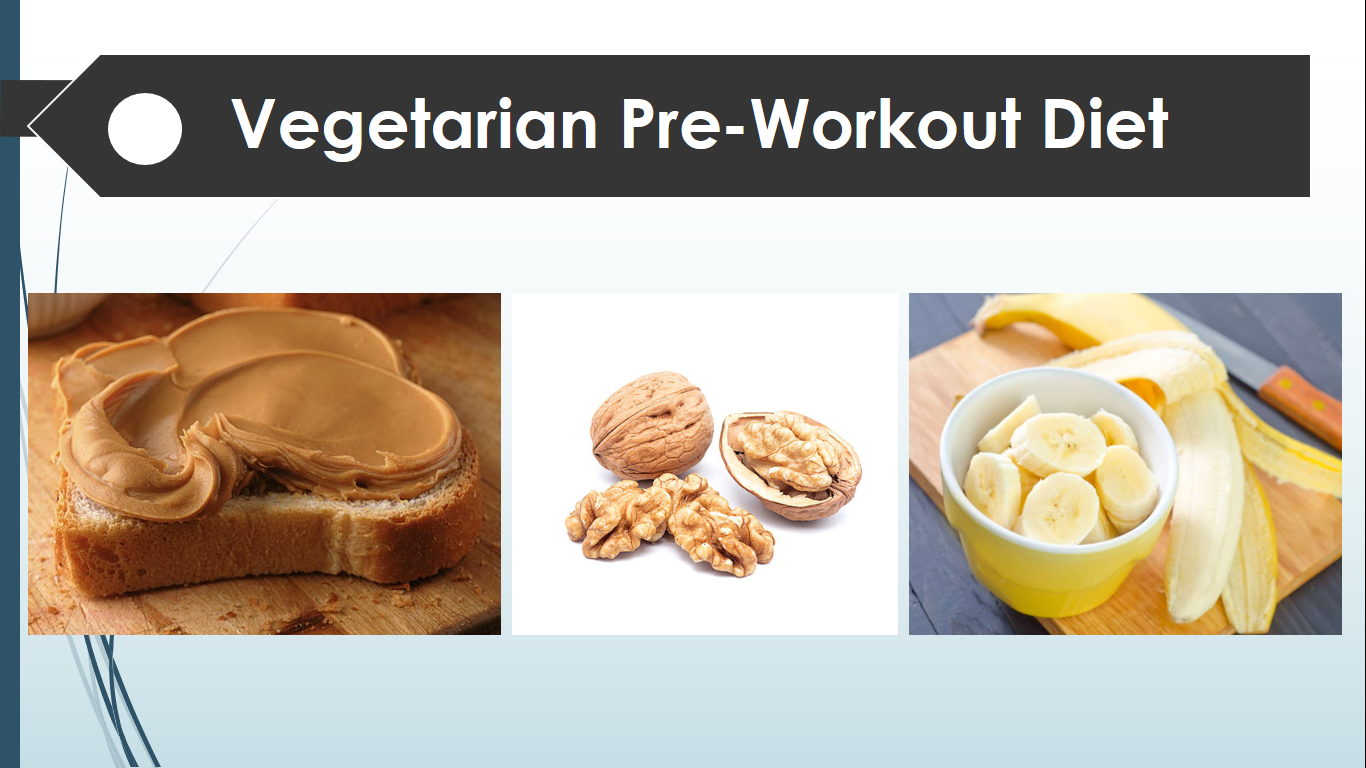 Vegetarian Pre-Workout Diet